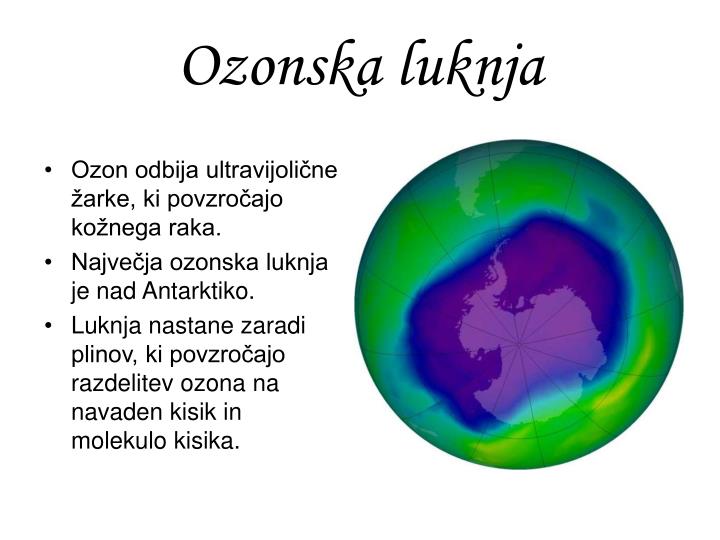 Ozonska luknja

• Ozon odbija ultravijolične žarke, ki povzročajo kožnega raka.
• Največja ozonska luknja je nad Antarktiko.
• Luknja nastane zaradi plinov, ki povzročajo razdelitev ozona na navaden kisik in molekulo kisika.